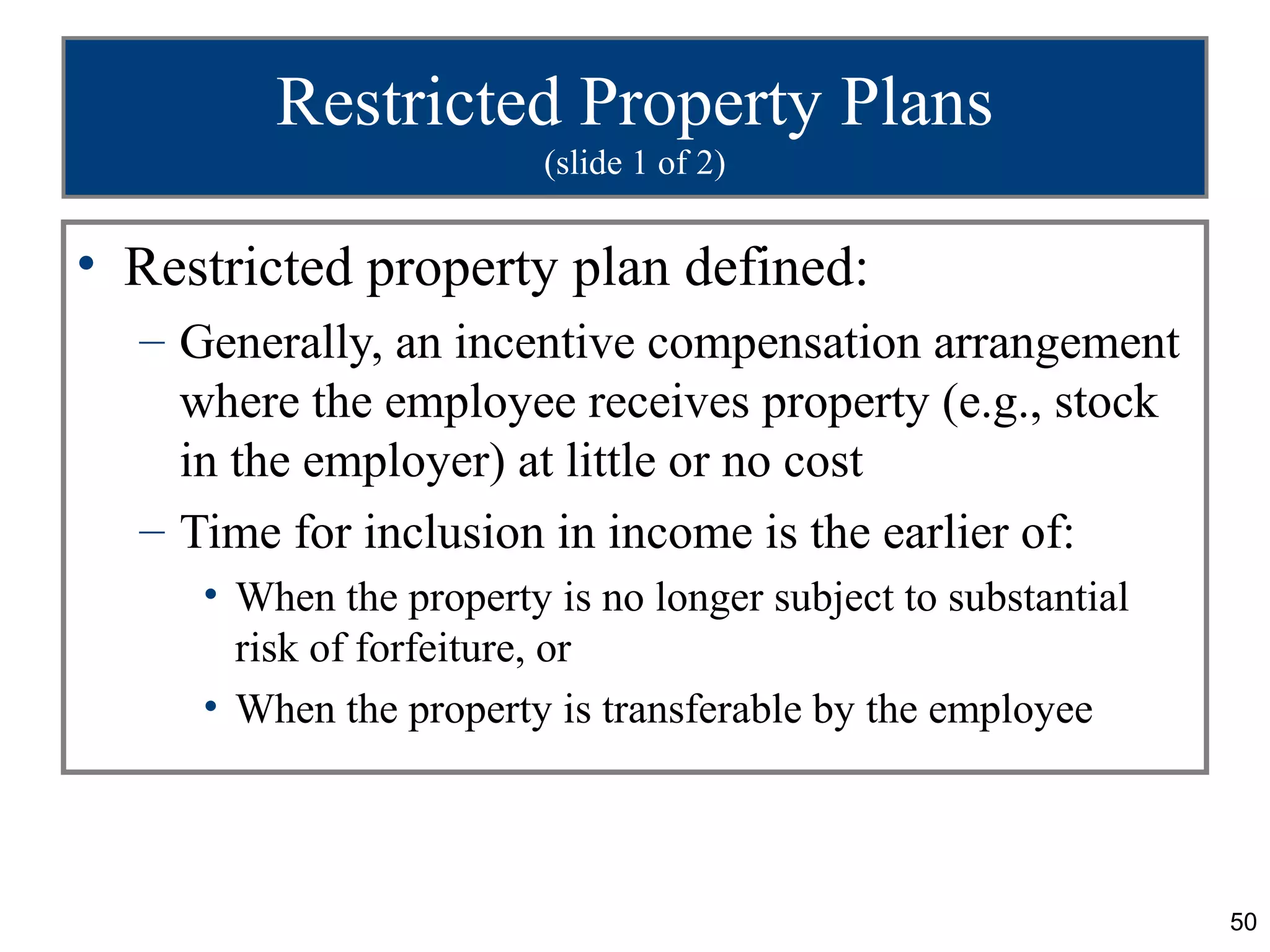 Restricted Property Plans
(slide 1 of 2)

• Restricted property plan defined:
– Generally, an incentive compensation arrangement where the employee receives property (e.g., stock in the employer) at little or no cost
– Time for inclusion in income is the earlier of:
• When the property is no longer subject to substantial risk of forfeiture, or
• When the property is transferable by the employee

50